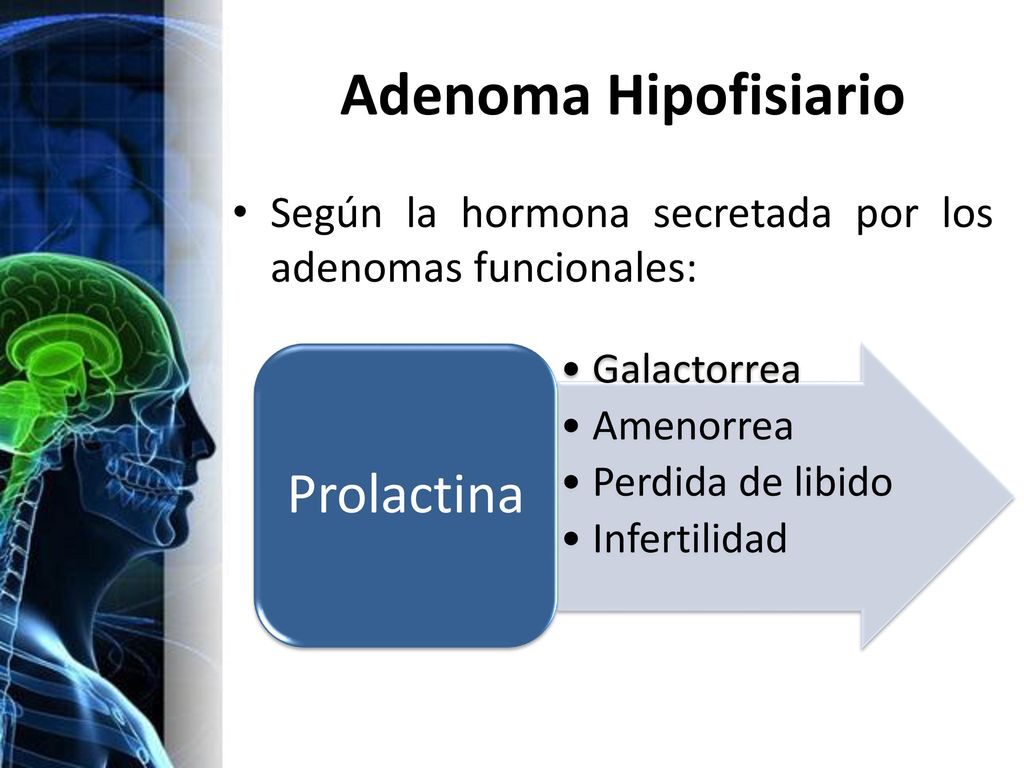 Adenoma Hipofisiario

• Según la hormona secretada por los adenomas funcionales:

Prolactina

• Galactorrea
• Amenorrea
• Perdida de libido
• Infertilidad